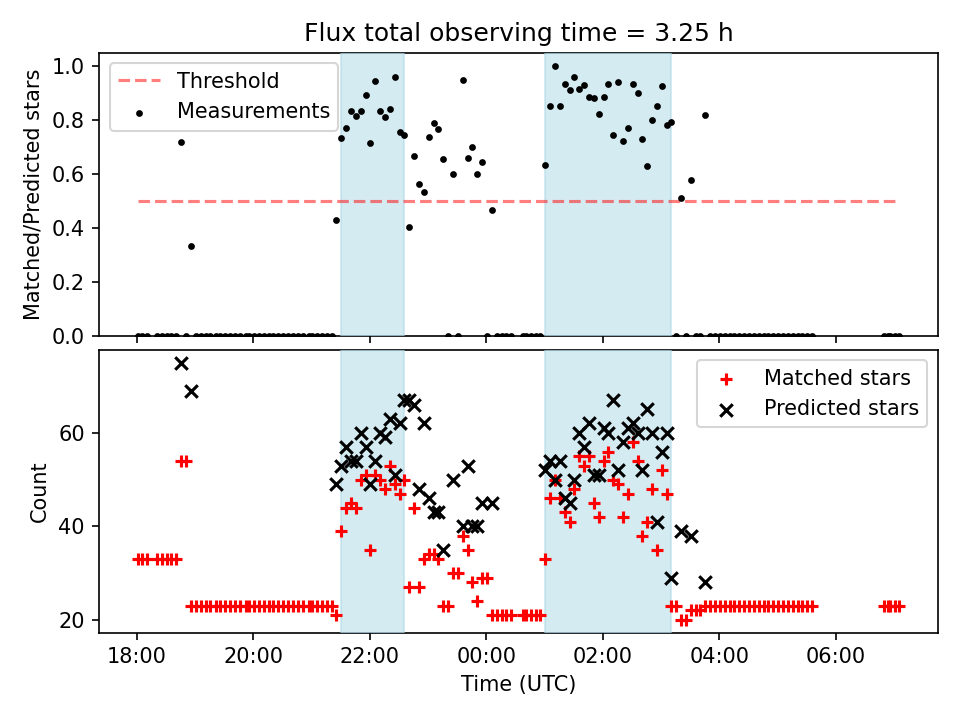 Flux total observing time = 3.25 h

Threshold
Measurements

Matched/Predicted stars

1.0
0.8
0.6
0.4
0.2
0.0

Matched stars
Predicted stars

Count

60
40
20

18:00
20:00
22:00
00:00
02:00
04:00
06:00

Time (UTC)